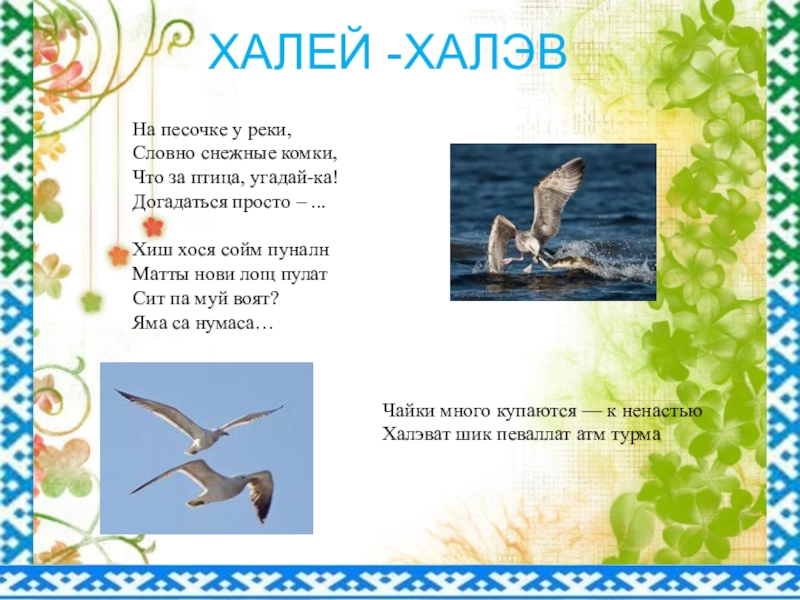 ХАЛЕЙ -ХАЛЭВ

На песочке у реки,
Словно снежные комки,
Что за птица, угадай-ка!
Догадаться просто – ...

Хиш хося сойм пуналн
Матты нови лощ пулат
Сит па муй воят?
Яма са нумаса…

Чайки много купаются — к ненастью
Халэват шик певаллат атм турма